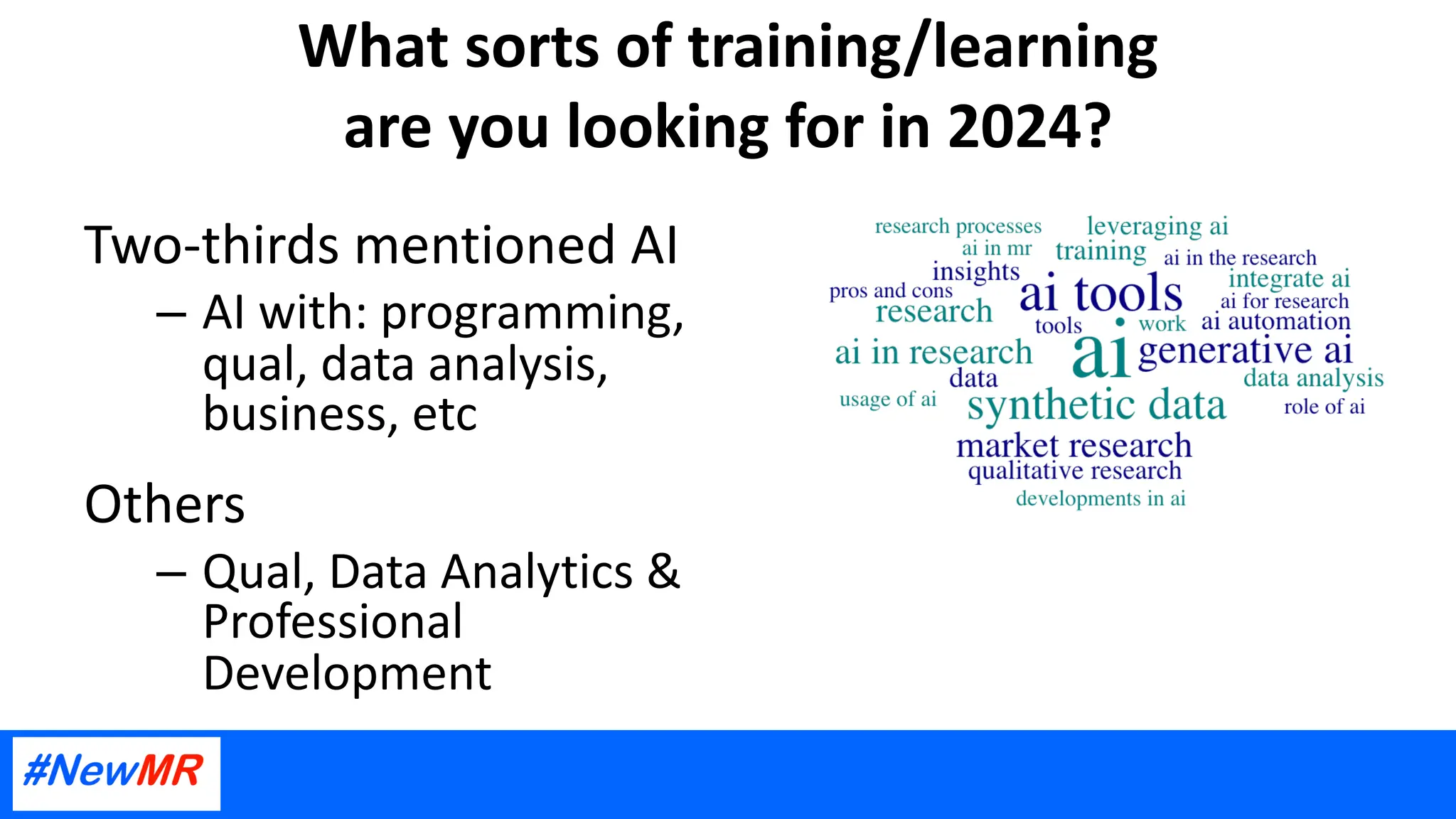 What sorts of training/learning are you looking for in 2024?

Two-thirds mentioned AI

– AI with: programming, qual, data analysis, business, etc

Others

– Qual, Data Analytics & Professional Development

research processes
leveraging ai
ai in mr
training
ai in the research
insights
integrate ai
pros and cons
ai tools
ai for research
research
tools
work
ai automation
ai in research
ai
generative ai
data
data analysis
usage of ai
synthetic data
role of ai
market research
qualitative research
developments in ai

#NewMR